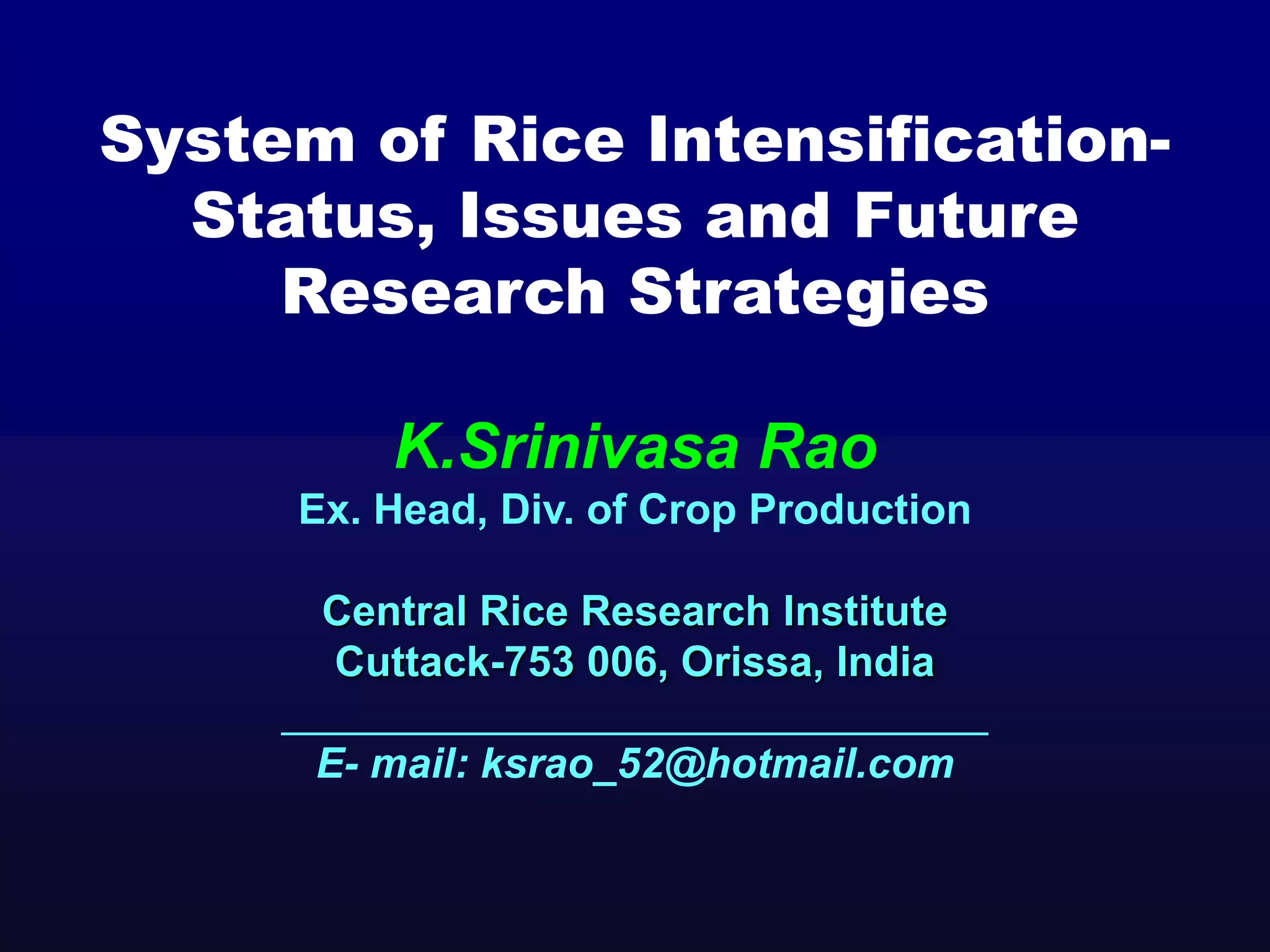 System of Rice Intensification- Status, Issues and Future Research Strategies

K.Srinivasa Rao
Ex. Head, Div. of Crop Production

Central Rice Research Institute
Cuttack-753 006, Orissa, India

E- mail: ksrao_52@hotmail.com